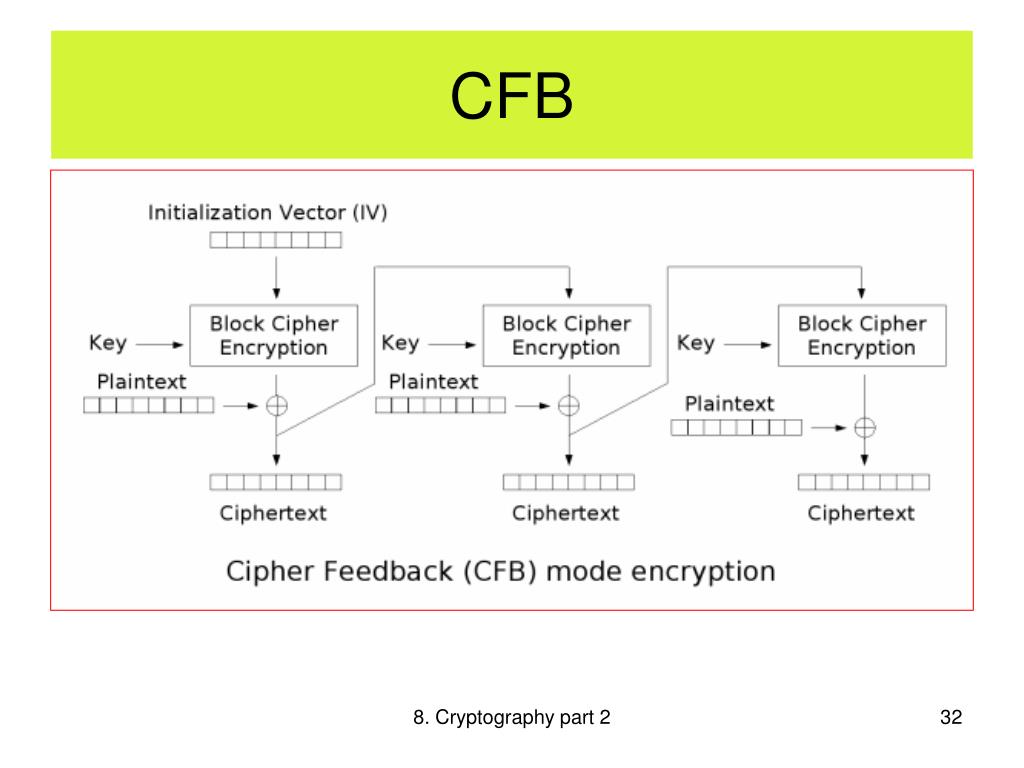 CFB

Initialization Vector (IV)

Key

Block Cipher Encryption

Plaintext

Ciphertext

Key

Block Cipher Encryption

Plaintext

Ciphertext

Key

Block Cipher Encryption

Plaintext

Ciphertext

Cipher Feedback (CFB) mode encryption

8. Cryptography part 2

32